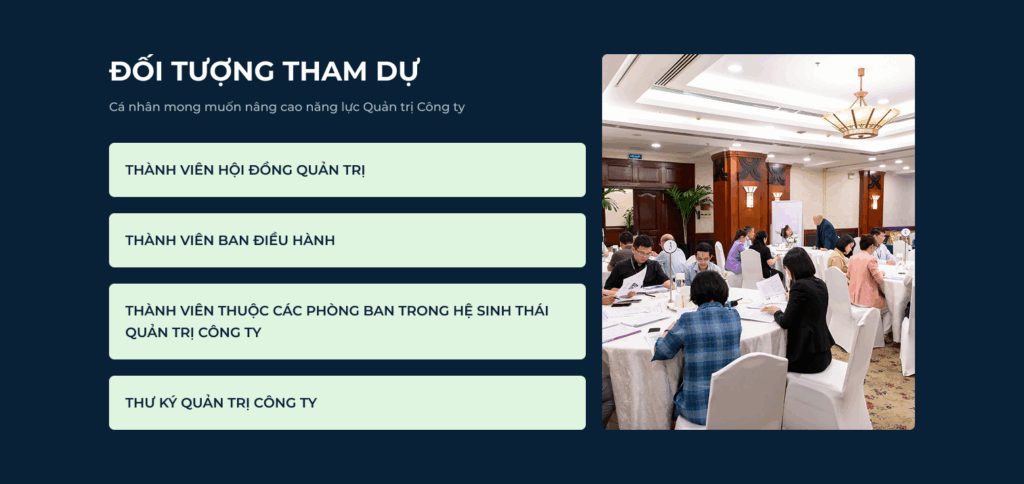 ĐỐI TƯỢNG THAM DỰ

Cá nhân mong muốn nâng cao năng lực Quản trị Công ty

THÀNH VIÊN HỘI ĐỒNG QUẢN TRỊ

THÀNH VIÊN BAN ĐIỀU HÀNH

THÀNH VIÊN THUỘC CÁC PHÒNG BAN TRONG HỆ SINH THÁI QUẢN TRỊ CÔNG TY

THƯ KÝ QUẢN TRỊ CÔNG TY